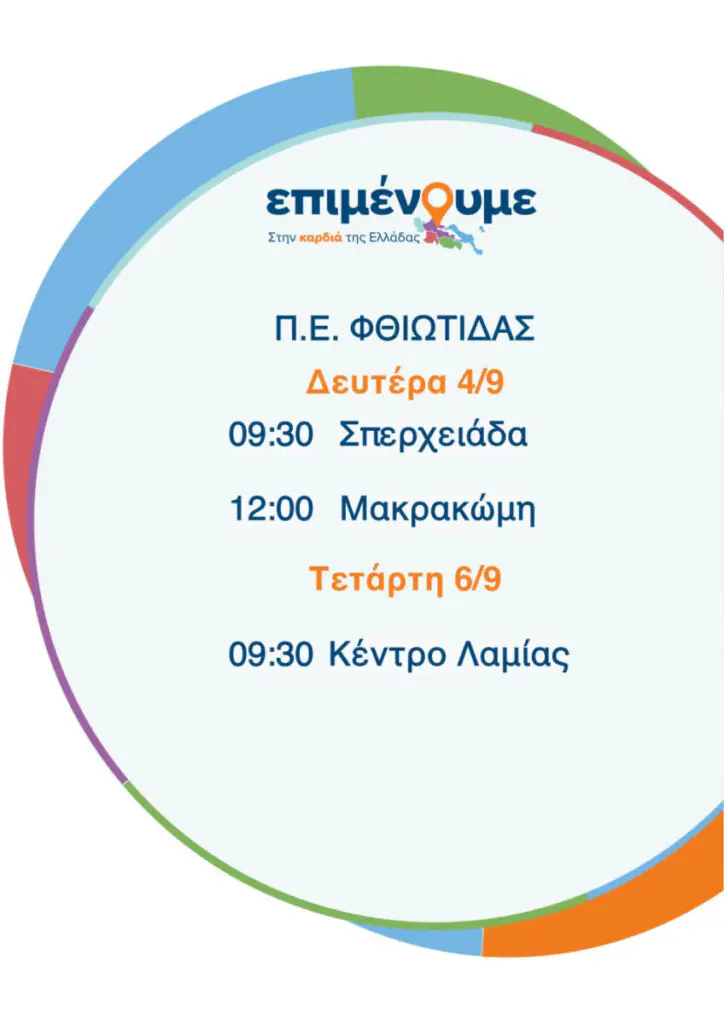 επιμένουμε
Στην καρδιά της Ελλάδας

Π.Ε. ΦΘΙΩΤΙΔΑΣ
Δευτέρα 4/9
09:30 Σπερχειάδα
12:00 Μακρακώμη
Τετάρτη 6/9
09:30 Κέντρο Λαμίας